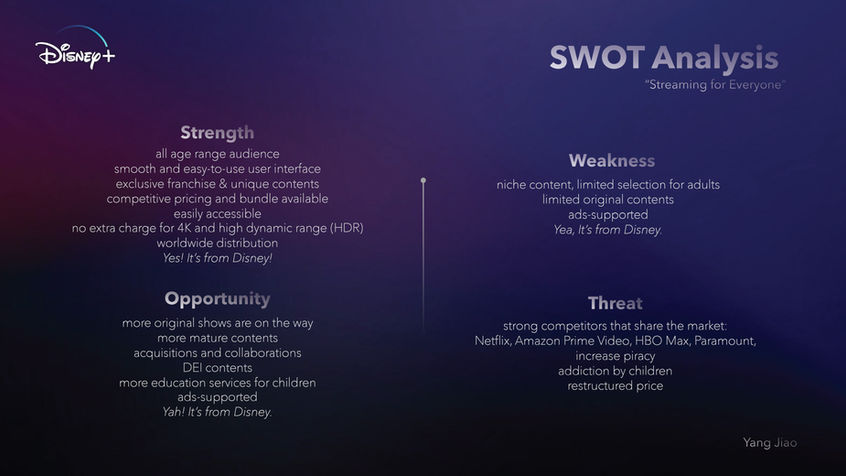 Disney+

SWOT Analysis
"Streaming for Everyone"

Strength
all age range audience
smooth and easy-to-use user interface
exclusive franchise & unique contents
competitive pricing and bundle available
easily accessible
no extra charge for 4K and high dynamic range (HDR)
worldwide distribution
Yes! It's from Disney!

Opportunity
more original shows are on the way
more mature contents
acquisitions and collaborations
DEI contents
more education services for children
ads-supported
Yah! It's from Disney.

Weakness
niche content, limited selection for adults
limited original contents
ads-supported
Yea, It's from Disney.

Threat
strong competitors that share the market:
Netflix, Amazon Prime Video, HBO Max, Paramount,
increase piracy
addiction by children
restructured price

Yang Jiao